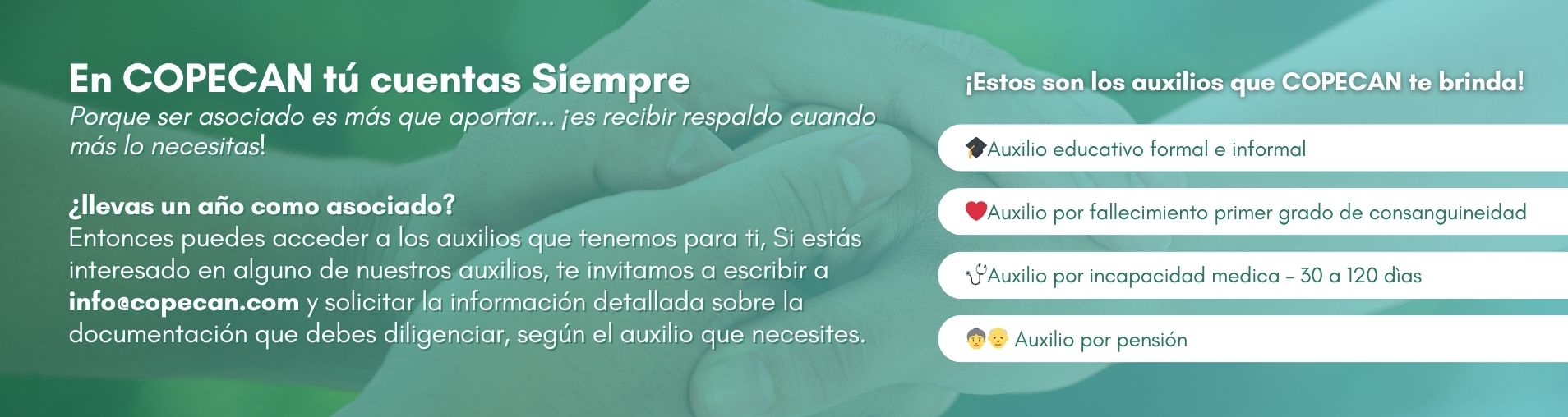 En COPECAN tú cuentas Siempre
Porque ser asociado es más que aportar... ¡es recibir respaldo cuando más lo necesitas!

¿llevas un año como asociado?
Entonces puedes acceder a los auxilios que tenemos para ti, Si estás interesado en alguno de nuestros auxilios, te invitamos a escribir a info@copecan.com y solicitar la información detallada sobre la documentación que debes diligenciar, según el auxilio que necesites.

¡Estos son los auxilios que COPECAN te brinda!

🎓Auxilio educativo formal e informal

❤️Auxilio por fallecimiento primer grado de consanguineidad

🩺Auxilio por incapacidad medica - 30 a 120 dìas

👵👴 Auxilio por pensión